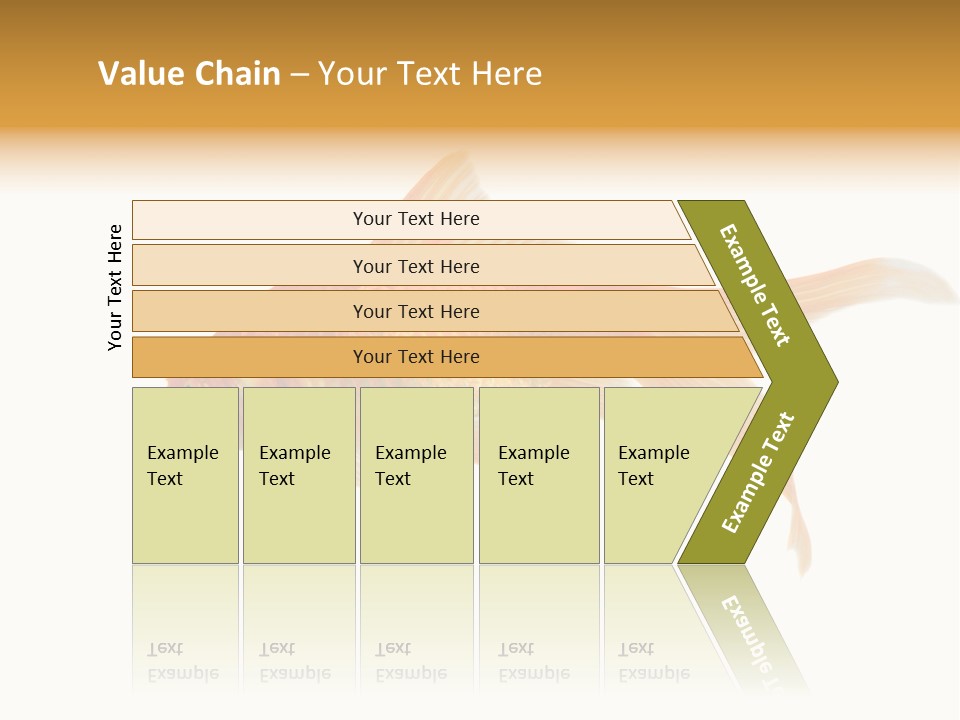 Value Chain – Your Text Here

Your Text Here

Your Text Here

Your Text Here

Your Text Here

Your Text Here

Example Text

Example Text

Example Text

Example Text

Example Text

Example Text

Example Text